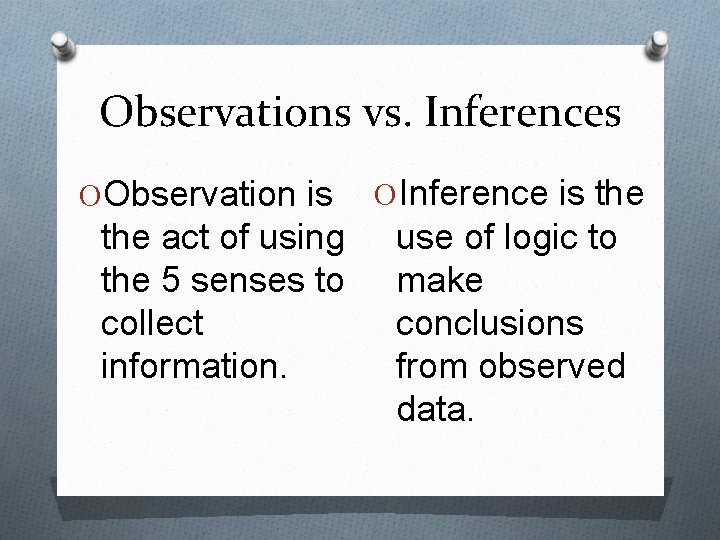 Observations vs. Inferences

O Observation is the act of using the 5 senses to collect information.

O Inference is the use of logic to make conclusions from observed data.